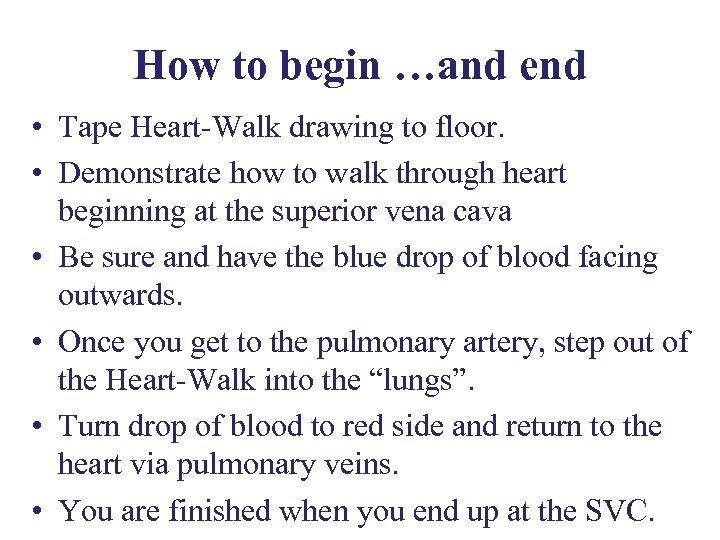 How to begin …and end

• Tape Heart-Walk drawing to floor.

• Demonstrate how to walk through heart beginning at the superior vena cava

• Be sure and have the blue drop of blood facing outwards.

• Once you get to the pulmonary artery, step out of the Heart-Walk into the “lungs”.

• Turn drop of blood to red side and return to the heart via pulmonary veins.

• You are finished when you end up at the SVC.